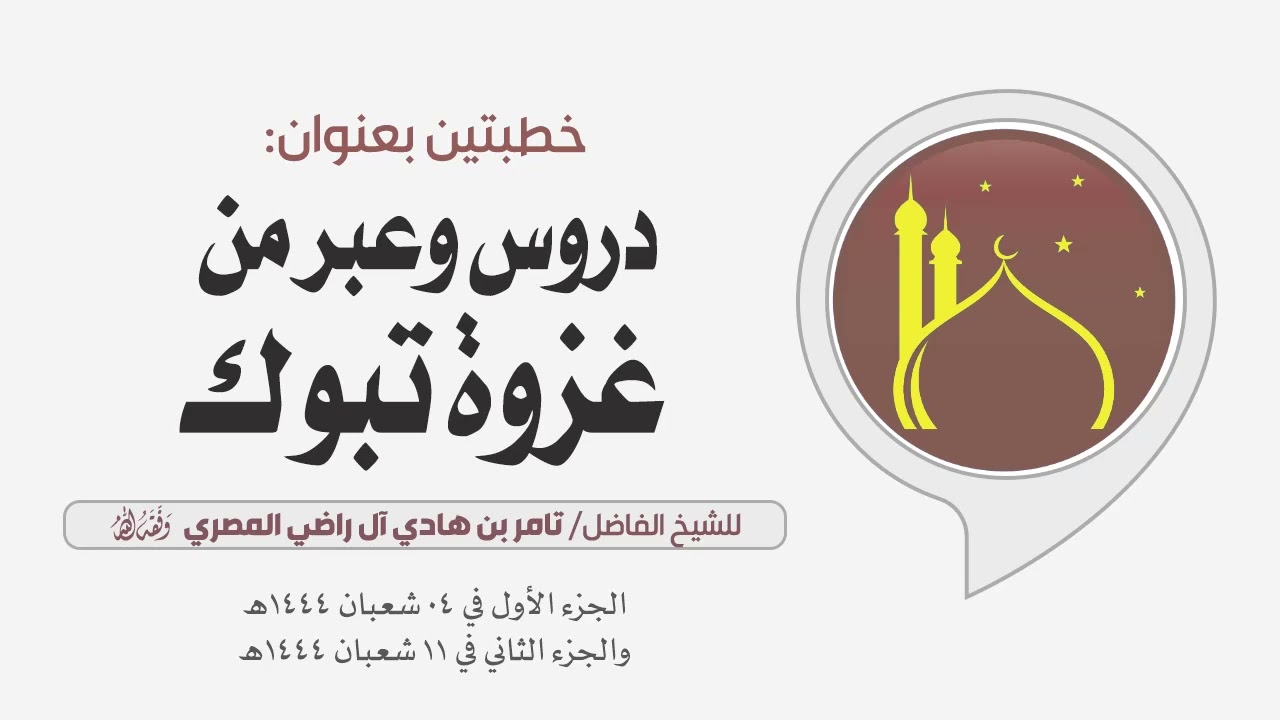 خطبتين بعنوان:

دروس وعبر من غزوة تبوك

للشيخ الفاضل/ تامر بن هادي آل راضي المصري وفقه الله

الجزء الأول في ٠٤ شعبان ١٤٤٤هـ
والجزء الثاني في ١١ شعبان ١٤٤٤هـ